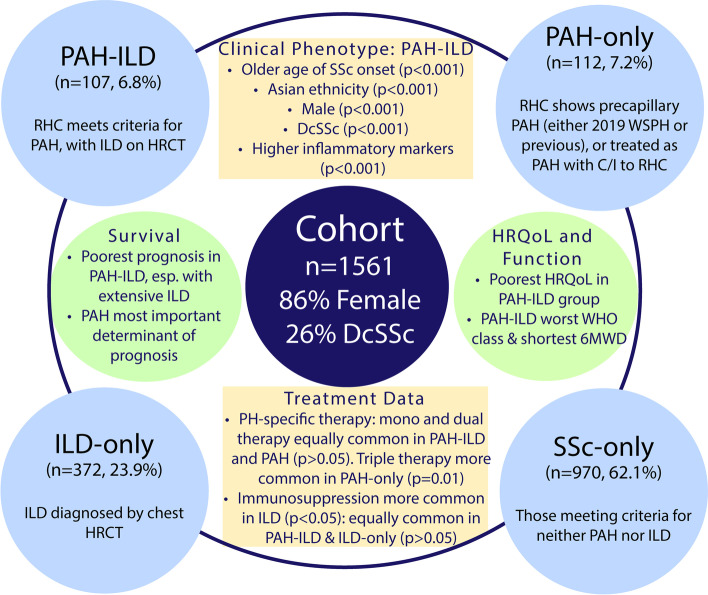 PAH-ILD
(n=107, 6.8%)

RHC meets criteria for PAH, with ILD on HRCT

Clinical Phenotype: PAH-ILD
• Older age of SSc onset (p<0.001)
• Asian ethnicity (p<0.001)
• Male (p<0.001)
• DcSSc (p<0.001)
• Higher inflammatory markers (p<0.001)

PAH-only
(n=112, 7.2%)

RHC shows precapillary PAH (either 2019 WSPH or previous), or treated as PAH with C/I to RHC

Survival
• Poorest prognosis in PAH-ILD, esp. with extensive ILD
• PAH most important determinant of prognosis

Cohort
n=1561
86% Female
26% DcSSc

HRQoL and Function
• Poorest HRQoL in PAH-ILD group
• PAH-ILD worst WHO class & shortest 6MWD

ILD-only
(n=372, 23.9%)

ILD diagnosed by chest HRCT

Treatment Data
• PH-specific therapy: mono and dual therapy equally common in PAH-ILD and PAH (p>0.05). Triple therapy more common in PAH-only (p=0.01)
• Immunosuppression more common in ILD (p<0.05): equally common in PAH-ILD & ILD-only (p>0.05)

SSc-only
(n=970, 62.1%)

Those meeting criteria for neither PAH nor ILD